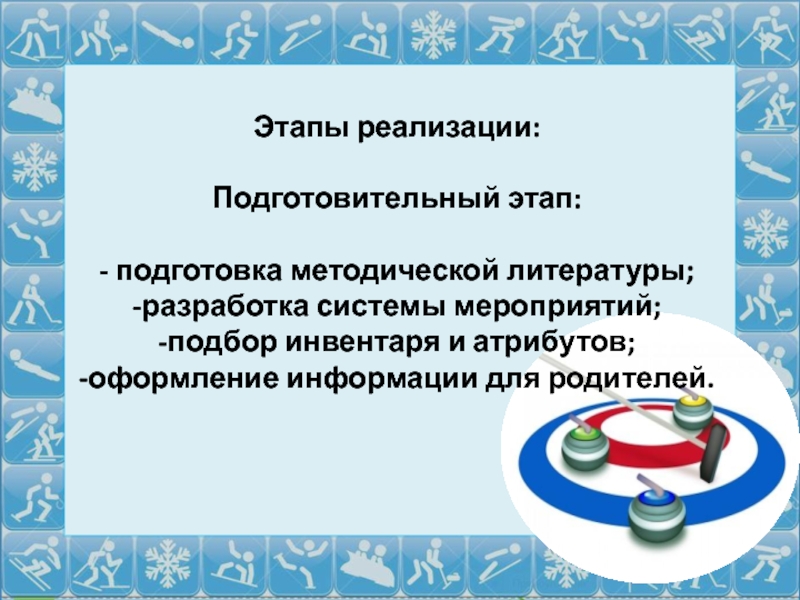 Этапы реализации:

Подготовительный этап:

- подготовка методической литературы;
-разработка системы мероприятий;
-подбор инвентаря и атрибутов;
-оформление информации для родителей.